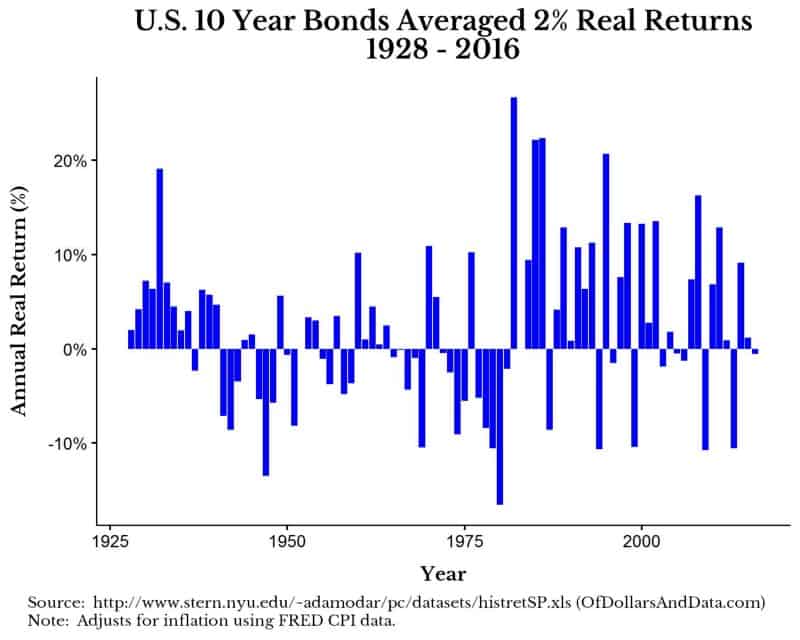 U.S. 10 Year Bonds Averaged 2% Real Returns
1928 - 2016

Annual Real Return (%)

20%
10%
0%
-10%

1925
1950
1975
2000

Year

Source: http://www.stern.nyu.edu/~adamodar/pc/datasets/histretSP.xls (OfDollarsAndData.com)
Note: Adjusts for inflation using FRED CPI data.